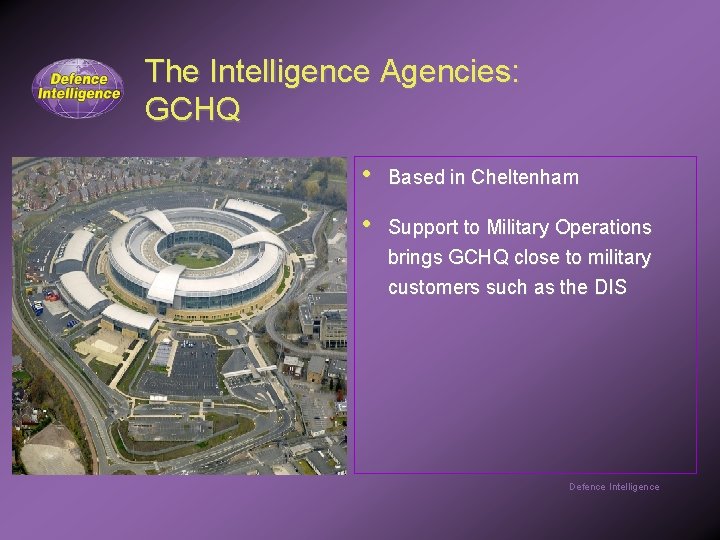 Defence Intelligence

The Intelligence Agencies: GCHQ

• Based in Cheltenham

• Support to Military Operations brings GCHQ close to military customers such as the DIS

Defence Intelligence